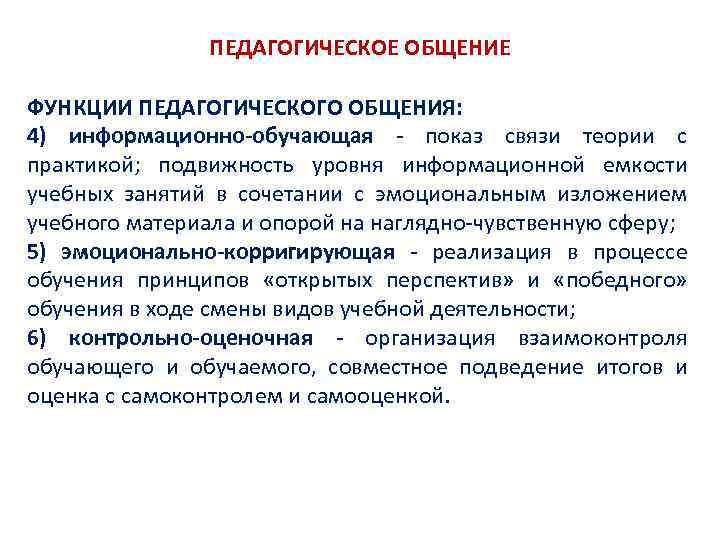 ПЕДАГОГИЧЕСКОЕ ОБЩЕНИЕ

ФУНКЦИИ ПЕДАГОГИЧЕСКОГО ОБЩЕНИЯ:
4) информационно-обучающая - показ связи теории с практикой; подвижность уровня информационной емкости учебных занятий в сочетании с эмоциональным изложением учебного материала и опорой на наглядно-чувственную сферу;
5) эмоционально-корригирующая - реализация в процессе обучения принципов «открытых перспектив» и «победного» обучения в ходе смены видов учебной деятельности;
6) контрольно-оценочная - организация взаимоконтроля обучающего и обучаемого, совместное подведение итогов и оценка с самоконтролем и самооценкой.